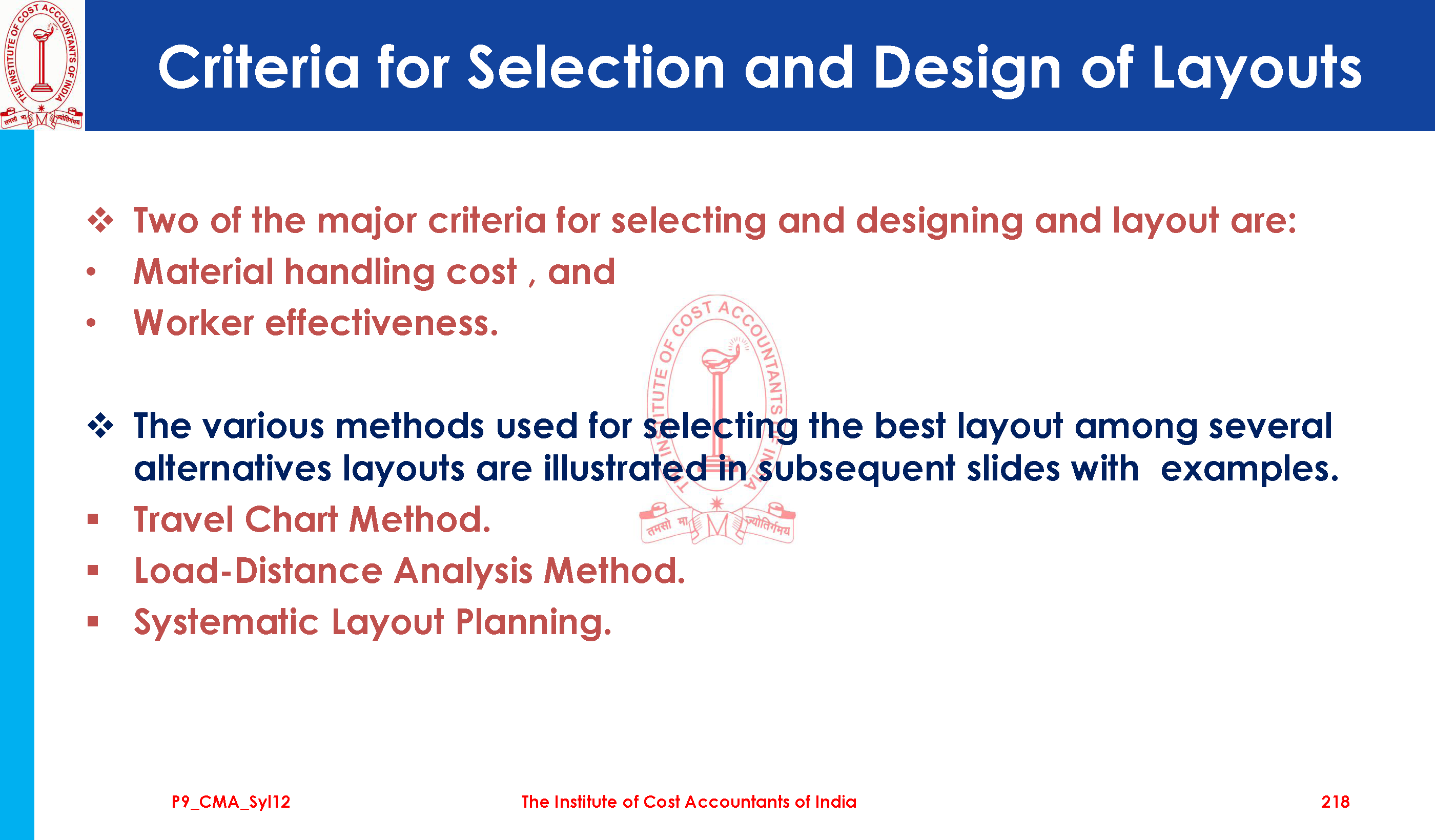 THE INSTITUTE OF COST ACCOUNTANTS OF INDIA
तमसो मा ज्योतिर्गमय

Criteria for Selection and Design of Layouts

❖ Two of the major criteria for selecting and designing and layout are:
• Material handling cost , and
• Worker effectiveness.

❖ The various methods used for selecting the best layout among several alternatives layouts are illustrated in subsequent slides with examples.
▪ Travel Chart Method.
▪ Load-Distance Analysis Method.
▪ Systematic Layout Planning.

THE INSTITUTE OF COST ACCOUNTANTS OF INDIA
तमसो मा ज्योतिर्गमय

P9_CMA_Syl12 The Institute of Cost Accountants of India 218